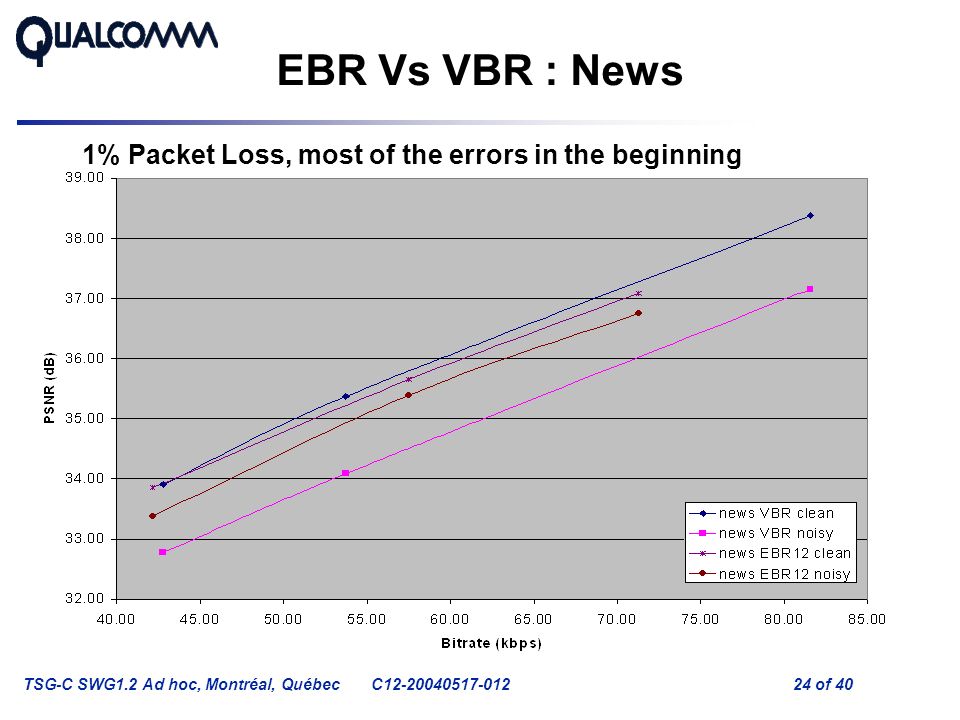 QUALCOMM

EBR Vs VBR : News

1% Packet Loss, most of the errors in the beginning

39.00
38.00
37.00
36.00
35.00
34.00
33.00
32.00

PSNR (dB)

40.00 45.00 50.00 55.00 60.00 65.00 70.00 75.00 80.00 85.00

Bitrate (kbps)

news VBR clean
news VBR noisy
news EBR12 clean
news EBR12 noisy

TSG-C SWG1.2 Ad hoc, Montréal, Québec C12-20040517-012 24 of 40